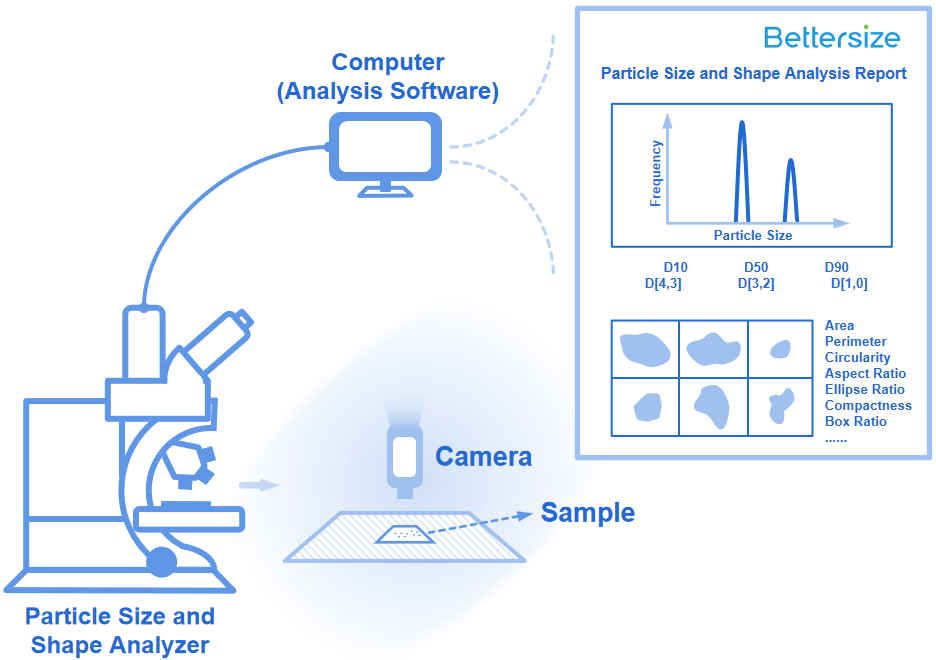 Computer
(Analysis Software)

Bettersize

Particle Size and Shape Analysis Report

Frequency

Particle Size

D10 D50 D90
D[4,3] D[3,2] D[1,0]

Area
Perimeter
Circularity
Aspect Ratio
Ellipse Ratio
Compactness
Box Ratio
......

Camera

Sample

Particle Size and Shape Analyzer